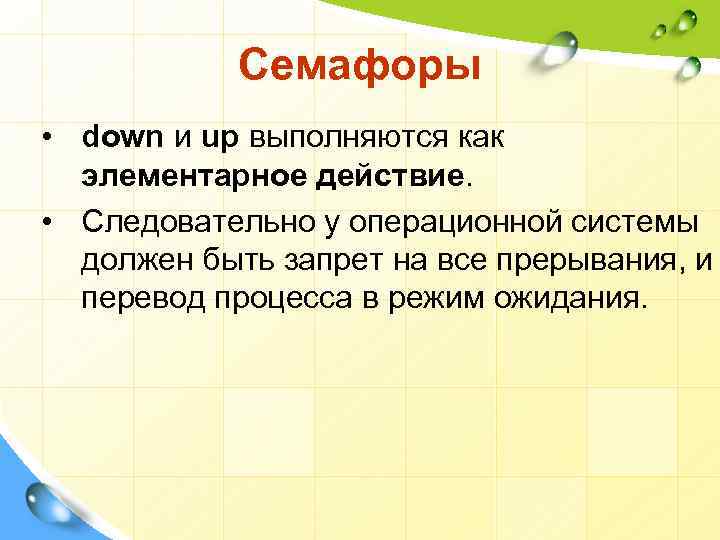 Семафоры

• down и up выполняются как элементарное действие.
• Следовательно у операционной системы должен быть запрет на все прерывания, и перевод процесса в режим ожидания.